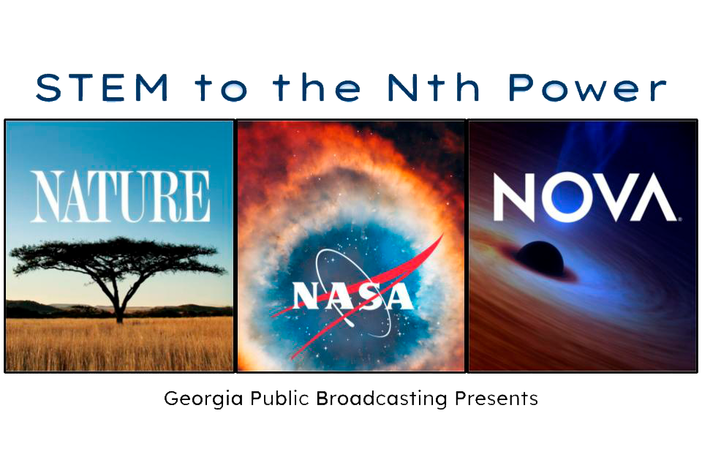 STEM to the Nth Power

NATURE

NASA

NOVA

Georgia Public Broadcasting Presents